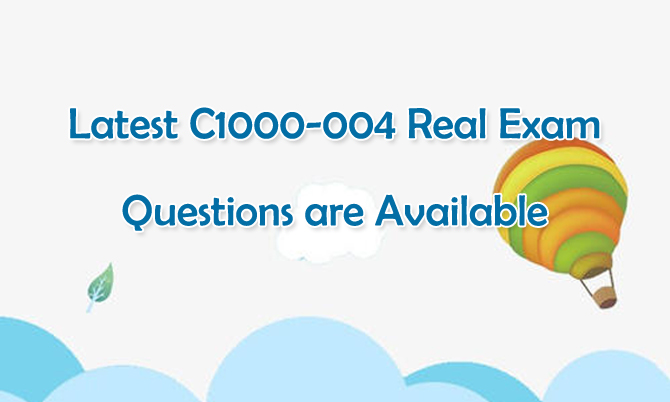 Latest C1000-004 Real Exam

Questions are Available